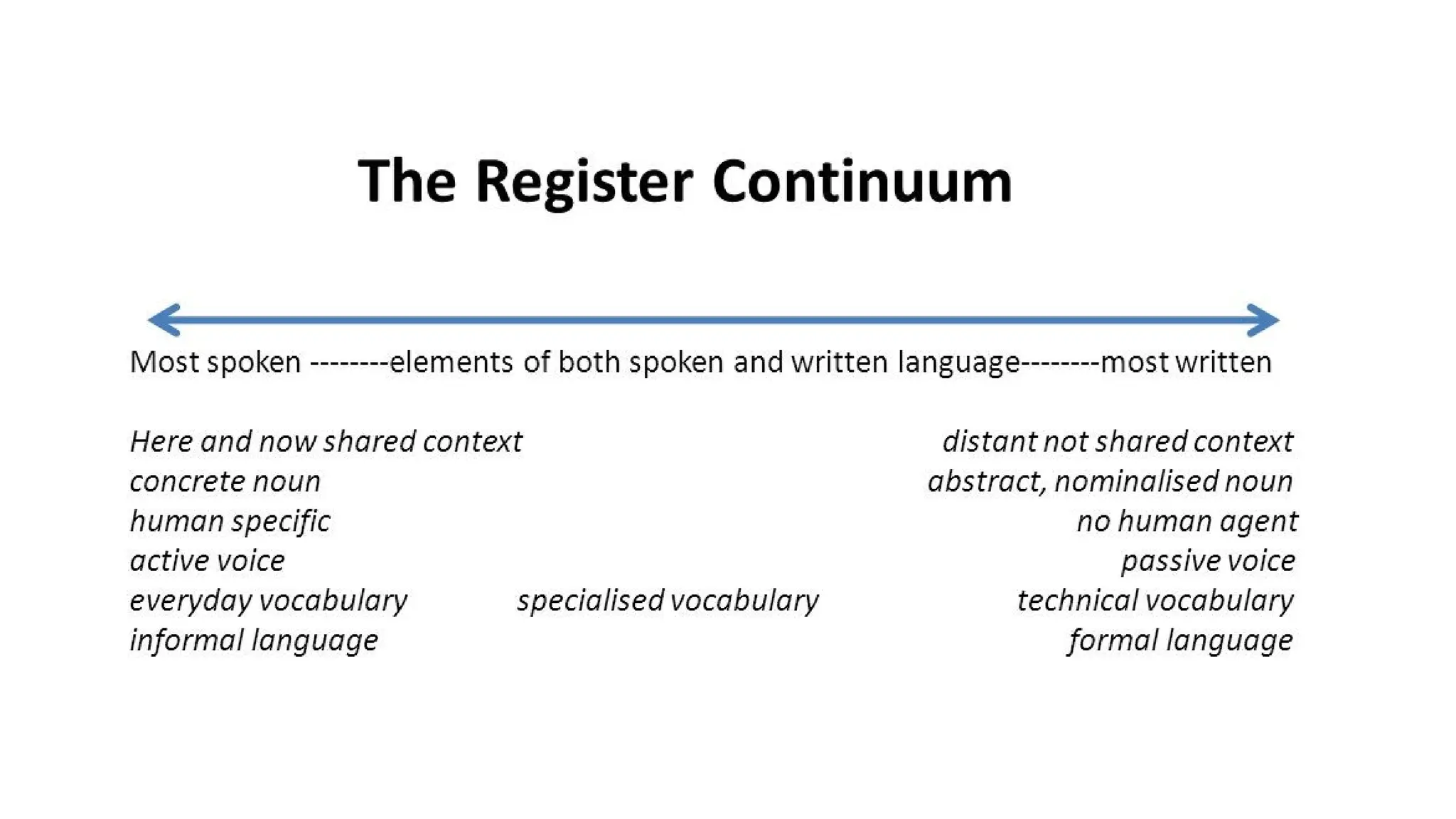 The Register Continuum

Most spoken --------elements of both spoken and written language--------most written

Here and now shared context
concrete noun
human specific
active voice
everyday vocabulary
informal language

specialised vocabulary

distant not shared context
abstract, nominalised noun
no human agent
passive voice
technical vocabulary
formal language